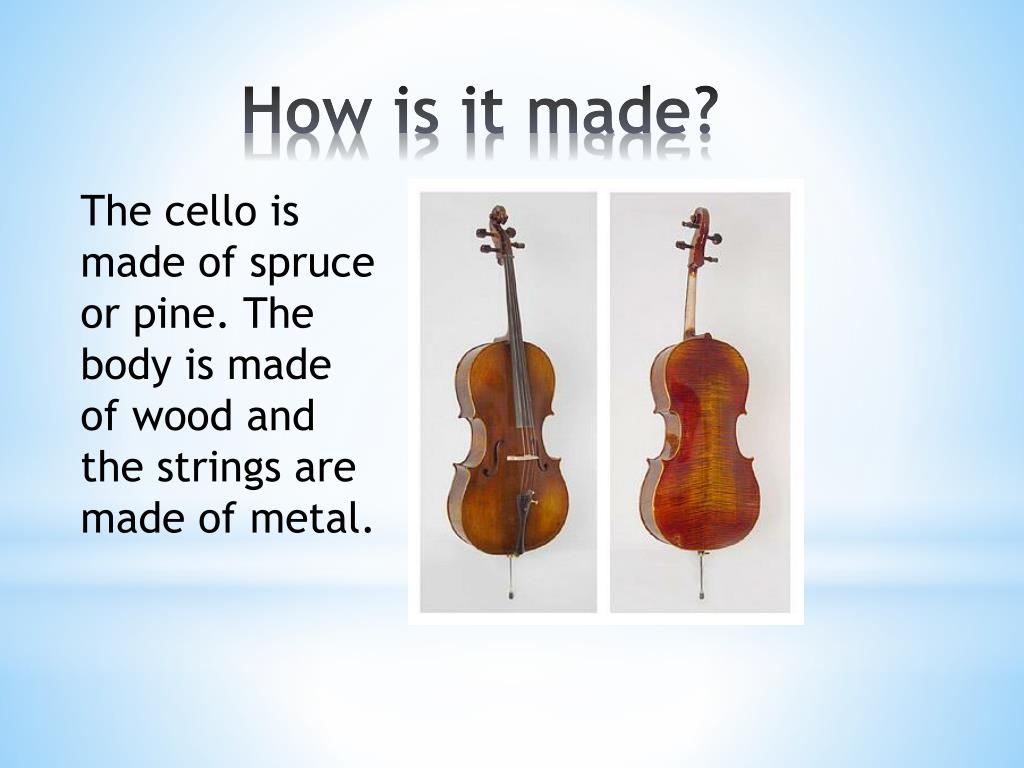 How is it made?

The cello is made of spruce or pine. The body is made of wood and the strings are made of metal.